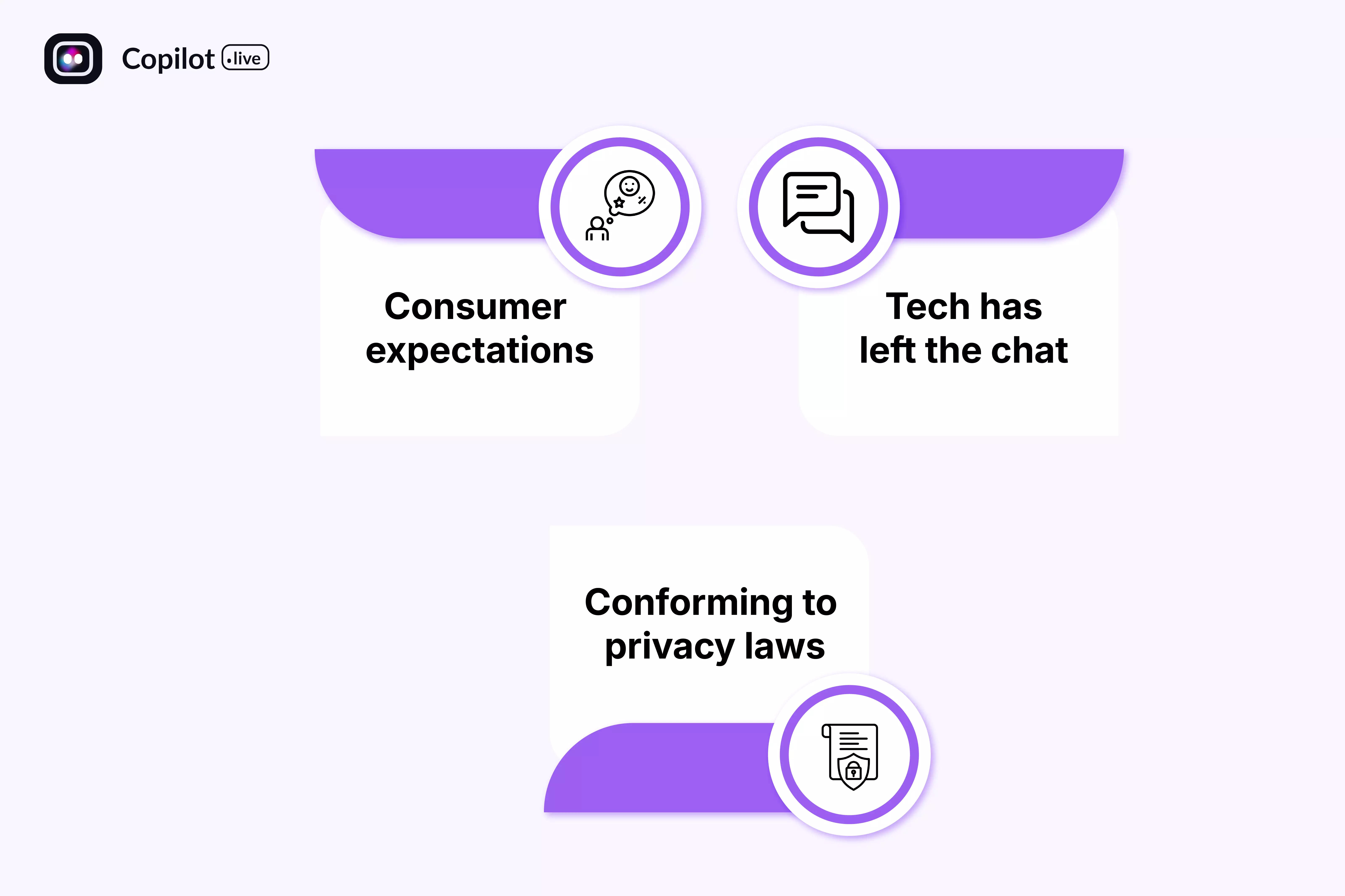 Copilot .live

Consumer expectations

Tech has left the chat

Conforming to privacy laws